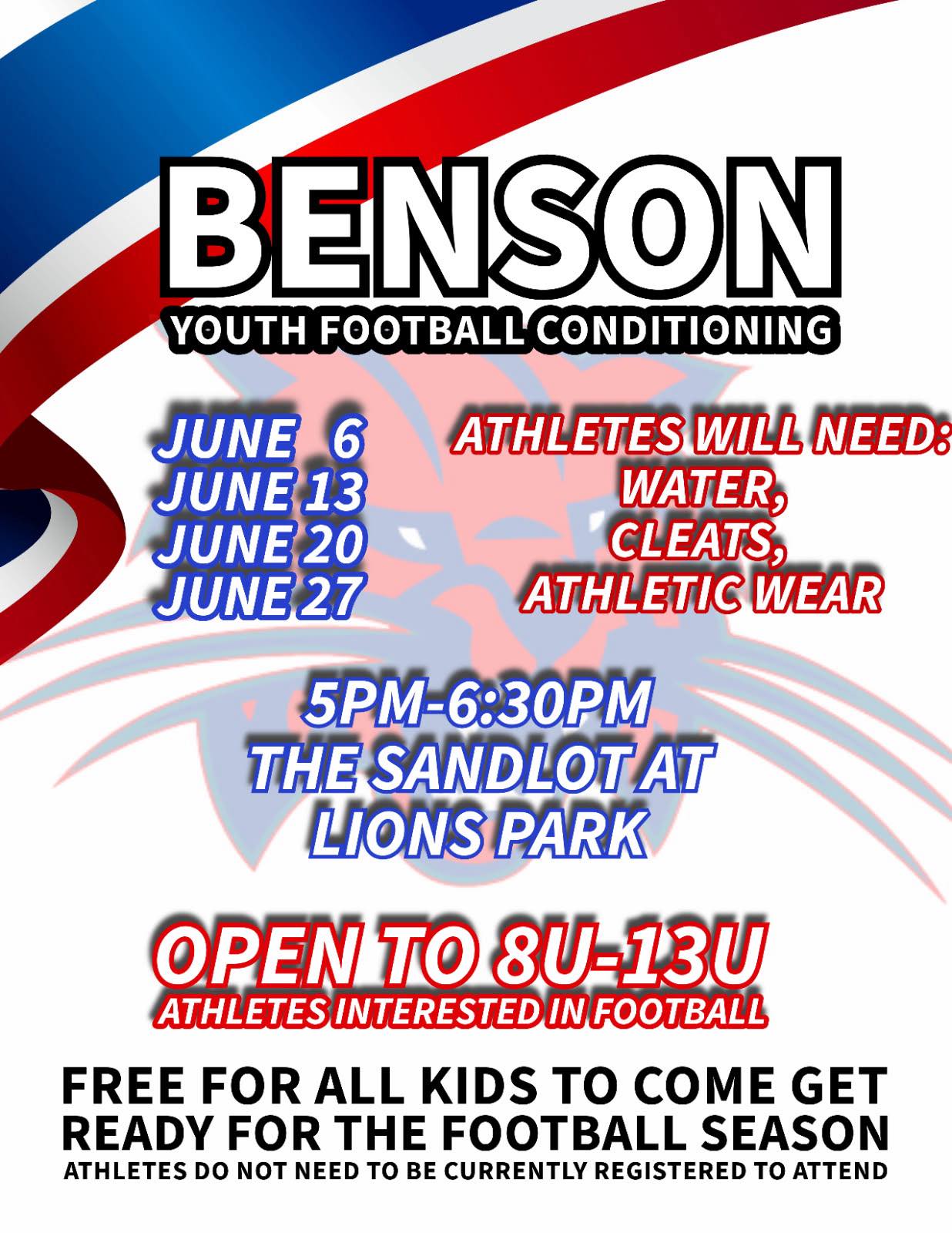 BENSON
YOUTH FOOTBALL CONDITIONING

JUNE 6
JUNE 13
JUNE 20
JUNE 27

ATHLETES WILL NEED:
WATER,
CLEATS,
ATHLETIC WEAR

5PM-6:30PM
THE SANDLOT AT
LIONS PARK

OPEN TO 8U-13U
ATHLETES INTERESTED IN FOOTBALL

FREE FOR ALL KIDS TO COME GET READY FOR THE FOOTBALL SEASON
ATHLETES DO NOT NEED TO BE CURRENTLY REGISTERED TO ATTEND